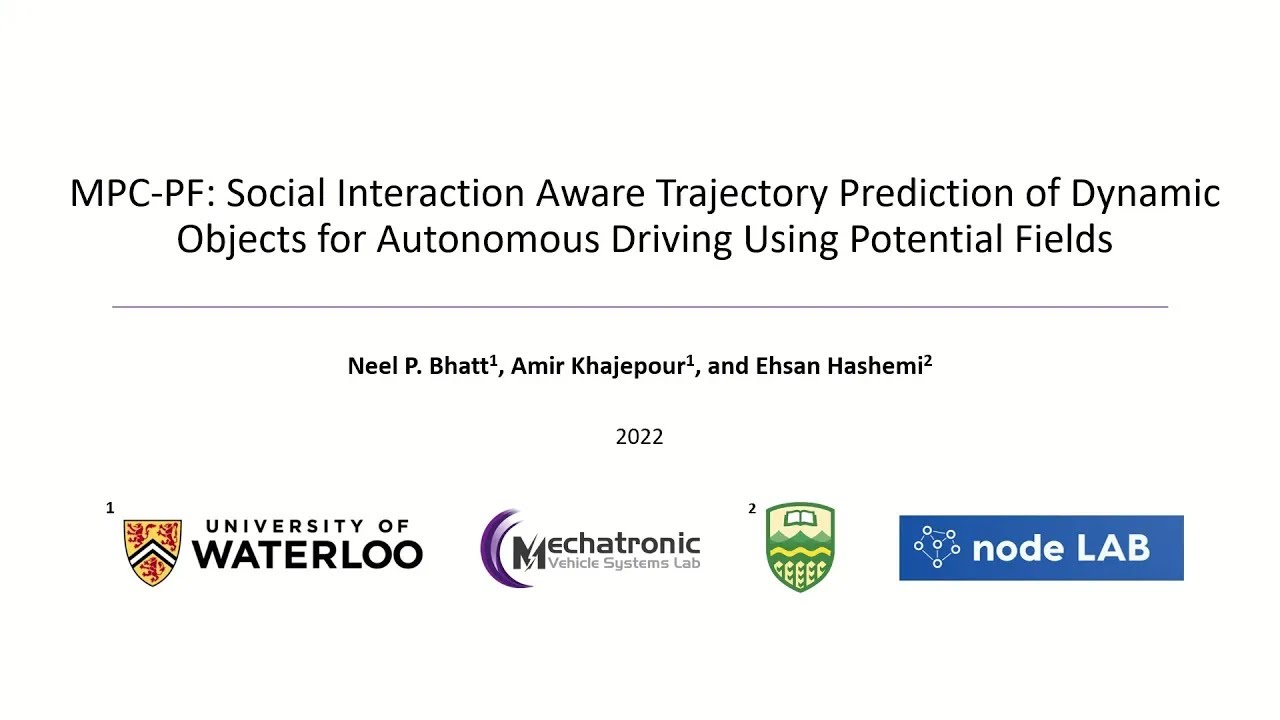 MPC-PF: Social Interaction Aware Trajectory Prediction of Dynamic Objects for Autonomous Driving Using Potential Fields

Neel P. Bhatt$^1$, Amir Khajepour$^1$, and Ehsan Hashemi$^2$

2022

1 UNIVERSITY OF WATERLOO

Mechatronic Vehicle Systems Lab

2

node LAB